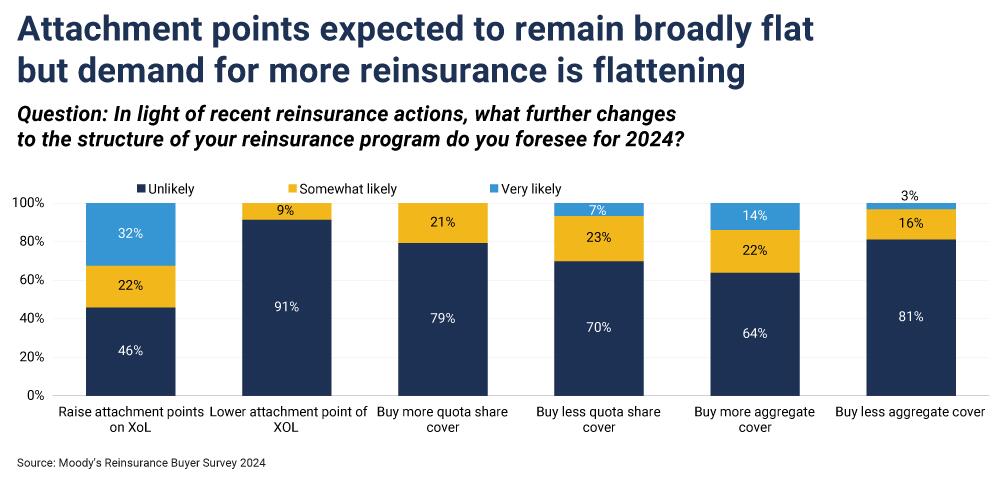 Attachment points expected to remain broadly flat but demand for more reinsurance is flattening

Question: In light of recent reinsurance actions, what further changes to the structure of your reinsurance program do you foresee for 2024?

Unlikely Somewhat likely Very likely

100%
80%
60%
40%
20%
0%

32%
22%
46%
Raise attachment points on XoL

9%
91%
Lower attachment point of XOL

21%
79%
Buy more quota share cover

7%
23%
70%
Buy less quota share cover

14%
22%
64%
Buy more aggregate cover

3%
16%
81%
Buy less aggregate cover

Source: Moody's Reinsurance Buyer Survey 2024